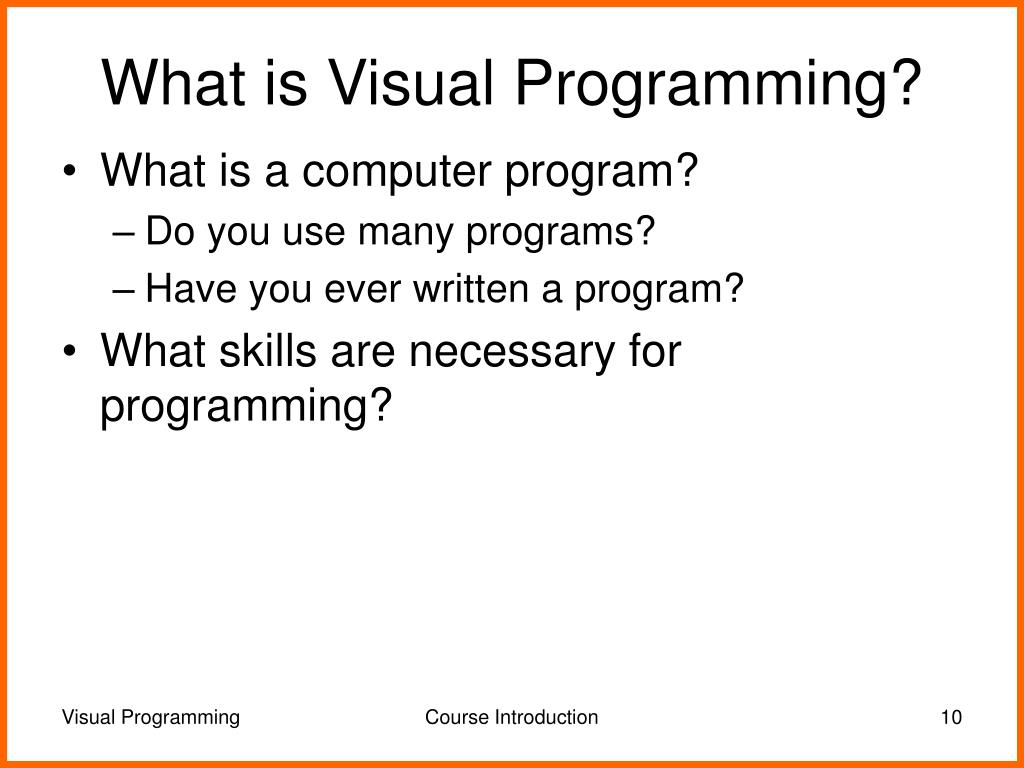 What is Visual Programming?

• What is a computer program?
– Do you use many programs?
– Have you ever written a program?
• What skills are necessary for programming?

Visual Programming
Course Introduction
10